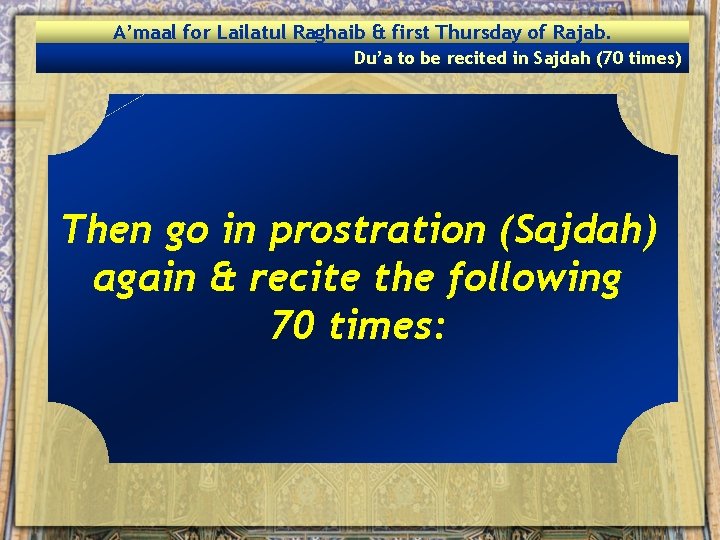 A’maal for Lailatul Raghaib & first Thursday of Rajab.

Du’a to be recited in Sajdah (70 times)

Then go in prostration (Sajdah) again & recite the following 70 times: